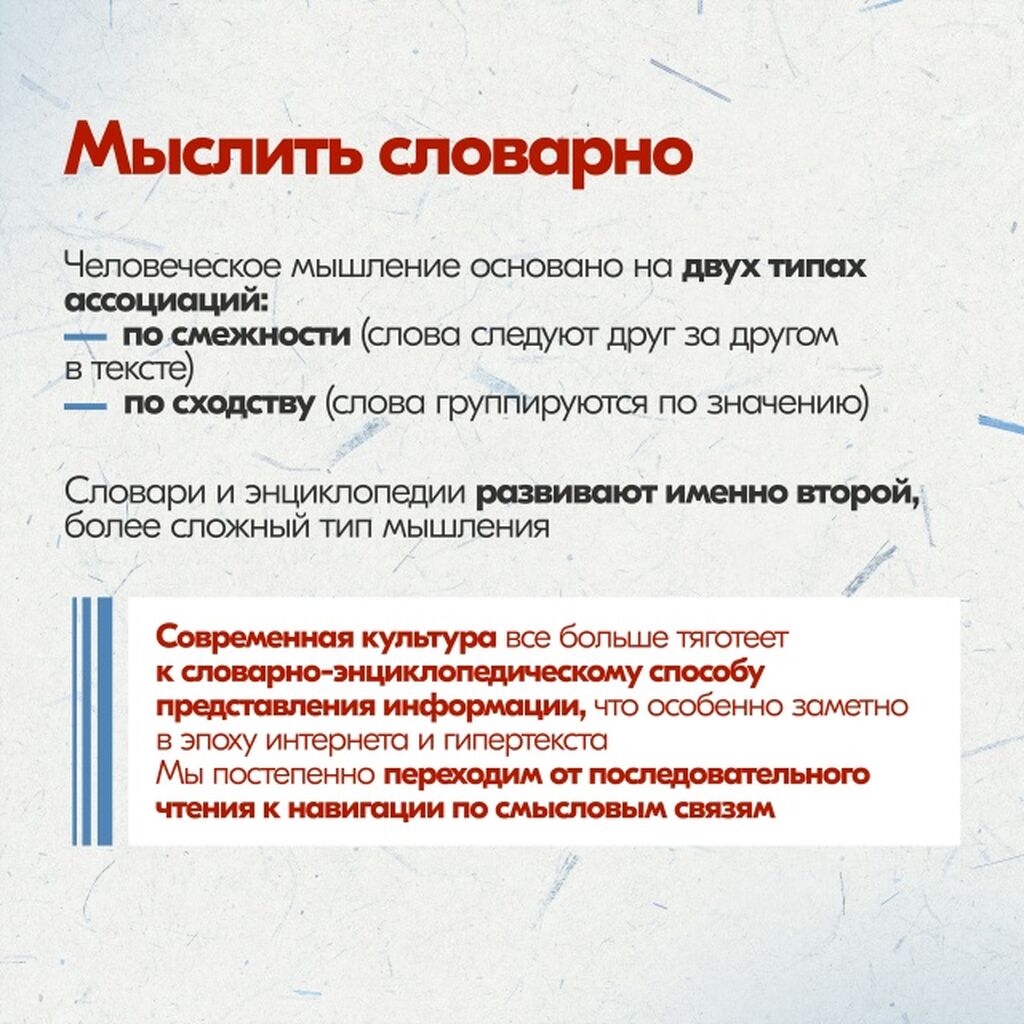 Мыслить словарно

Человеческое мышление основано на двух типах ассоциаций:
— по смежности (слова следуют друг за другом в тексте)
— по сходству (слова группируются по значению)

Словари и энциклопедии развивают именно второй, более сложный тип мышления

Современная культура все больше тяготеет к словарно-энциклопедическому способу представления информации, что особенно заметно в эпоху интернета и гипертекста
Мы постепенно переходим от последовательного чтения к навигации по смысловым связям